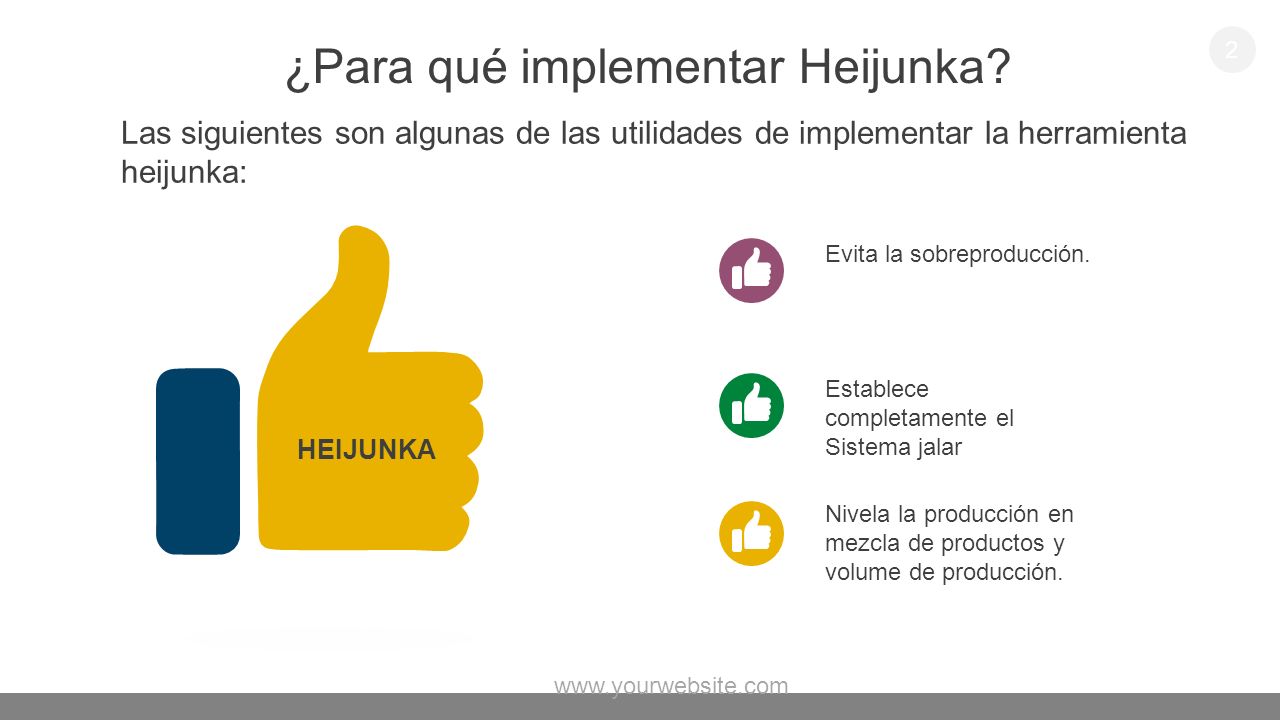 2

¿Para qué implementar Heijunka?

Las siguientes son algunas de las utilidades de implementar la herramienta heijunka:

HEIJUNKA

Evita la sobreproducción.

Establece completamente el Sistema jalar

Nivela la producción en mezcla de productos y volume de producción.

www.yourwebsite.com